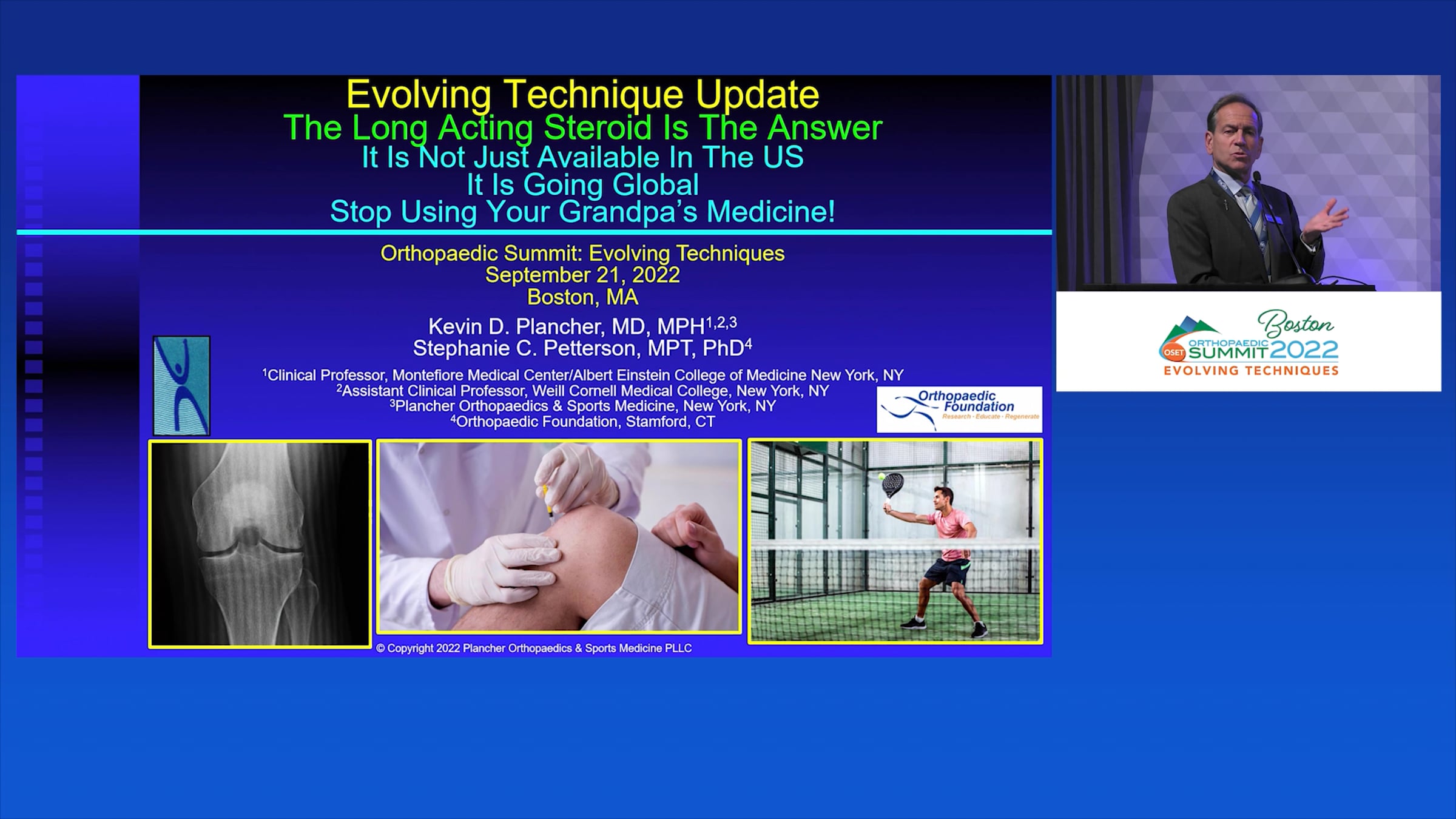 Evolving Technique Update
The Long Acting Steroid Is The Answer
It Is Not Just Available In The US
It Is Going Global
Stop Using Your Grandpa's Medicine!

Orthopaedic Summit: Evolving Techniques
September 21, 2022
Boston, MA

Kevin D. Plancher, MD, MPH$^{1,2,3}$
Stephanie C. Petterson, MPT, PhD$^{4}$

$^{1}$Clinical Professor, Montefiore Medical Center/Albert Einstein College of Medicine New York, NY
$^{2}$Assistant Clinical Professor, Weill Cornell Medical College, New York, NY
$^{3}$Plancher Orthopaedics & Sports Medicine, New York, NY
$^{4}$Orthopaedic Foundation, Stamford, CT

Orthopaedic Foundation
Research · Educate · Regenerate

© Copyright 2022 Plancher Orthopaedics & Sports Medicine PLLC

Boston
OSET ORTHOPAEDIC SUMMIT 2022
EVOLVING TECHNIQUES